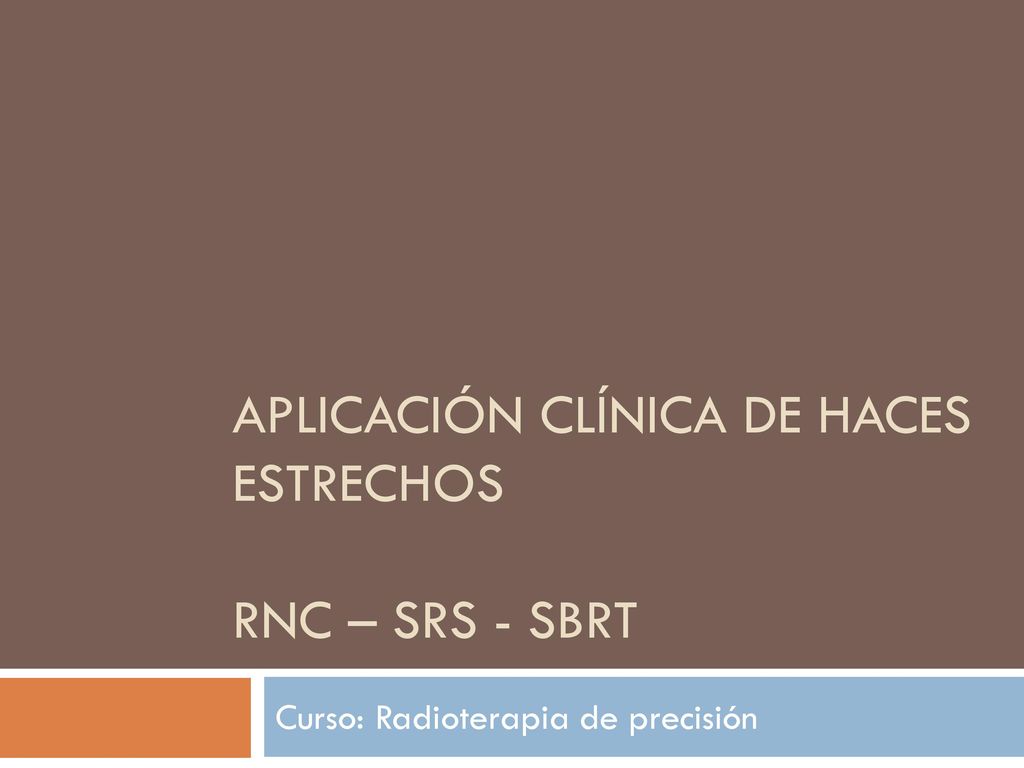 APLICACIÓN CLÍNICA DE HACES ESTRECHOS

RNC – SRS - SBRT

Curso: Radioterapia de precisión